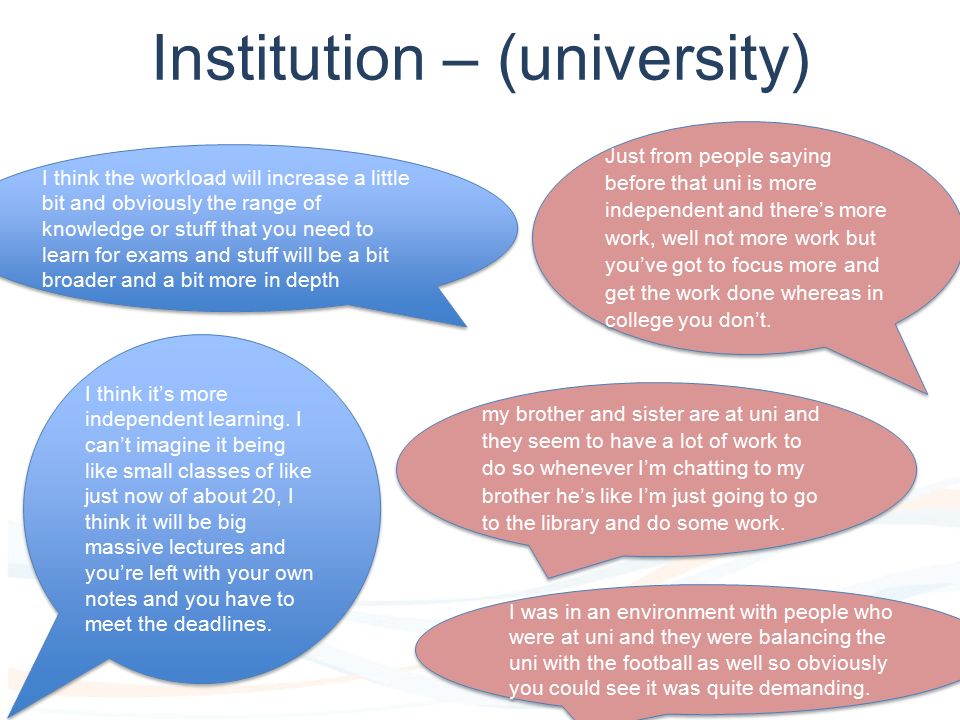 Institution – (university)

I think the workload will increase a little bit and obviously the range of knowledge or stuff that you need to learn for exams and stuff will be a bit broader and a bit more in depth

Just from people saying before that uni is more independent and there's more work, well not more work but you've got to focus more and get the work done whereas in college you don't.

I think it's more independent learning. I can't imagine it being like small classes of like just now of about 20, I think it will be big massive lectures and you're left with your own notes and you have to meet the deadlines.

my brother and sister are at uni and they seem to have a lot of work to do so whenever I'm chatting to my brother he's like I'm just going to go to the library and do some work.

I was in an environment with people who were at uni and they were balancing the uni with the football as well so obviously you could see it was quite demanding.